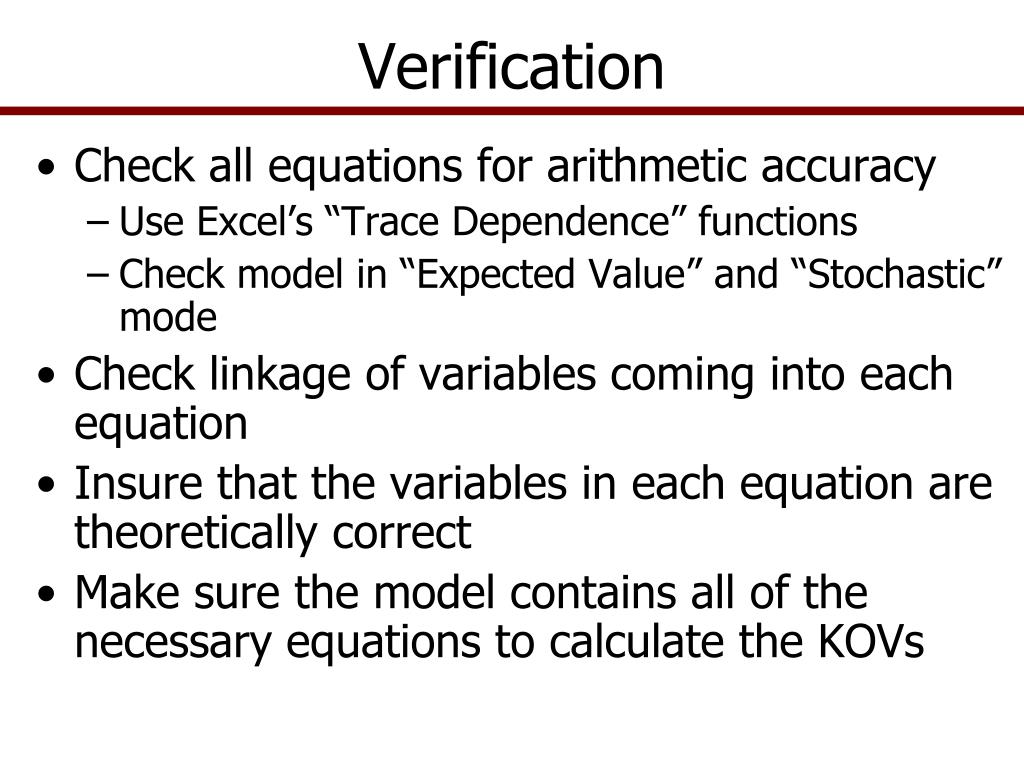 Verification

• Check all equations for arithmetic accuracy
– Use Excel’s “Trace Dependence” functions
– Check model in “Expected Value” and “Stochastic” mode
• Check linkage of variables coming into each equation
• Insure that the variables in each equation are theoretically correct
• Make sure the model contains all of the necessary equations to calculate the KOVs